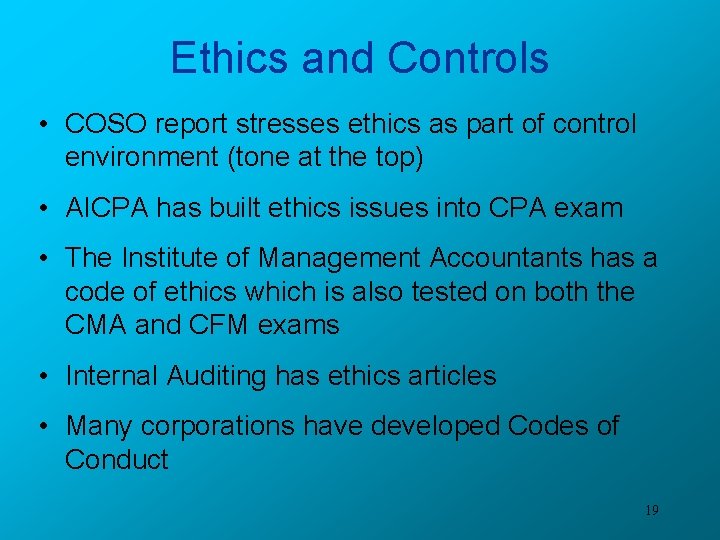 Ethics and Controls

• COSO report stresses ethics as part of control environment (tone at the top)

• AICPA has built ethics issues into CPA exam

• The Institute of Management Accountants has a code of ethics which is also tested on both the CMA and CFM exams

• Internal Auditing has ethics articles

• Many corporations have developed Codes of Conduct

19